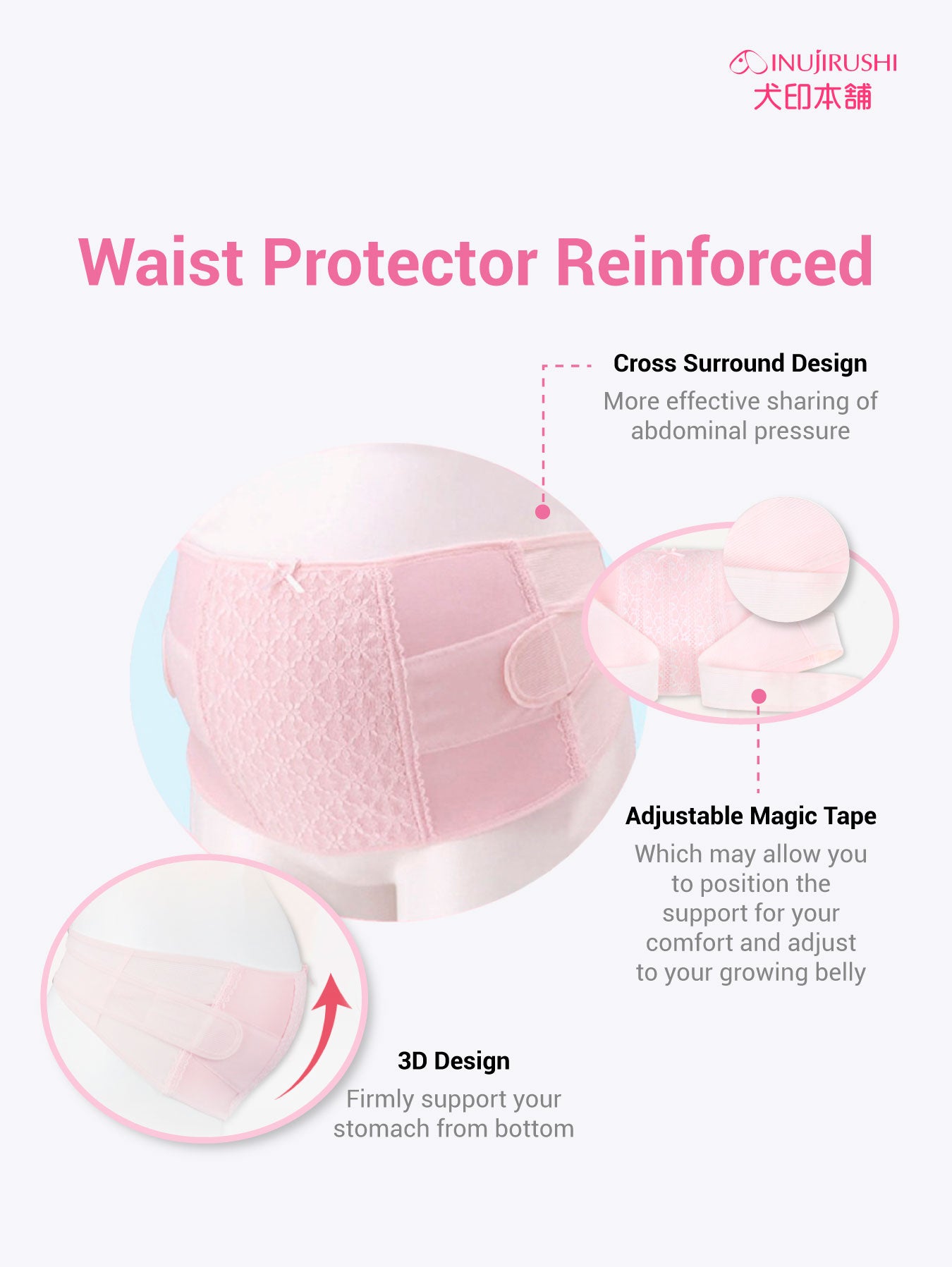 INUJIRUSHI
犬印本舗

Waist Protector Reinforced

Cross Surround Design
More effective sharing of abdominal pressure

Adjustable Magic Tape
Which may allow you to position the support for your comfort and adjust to your growing belly

3D Design
Firmly support your stomach from bottom